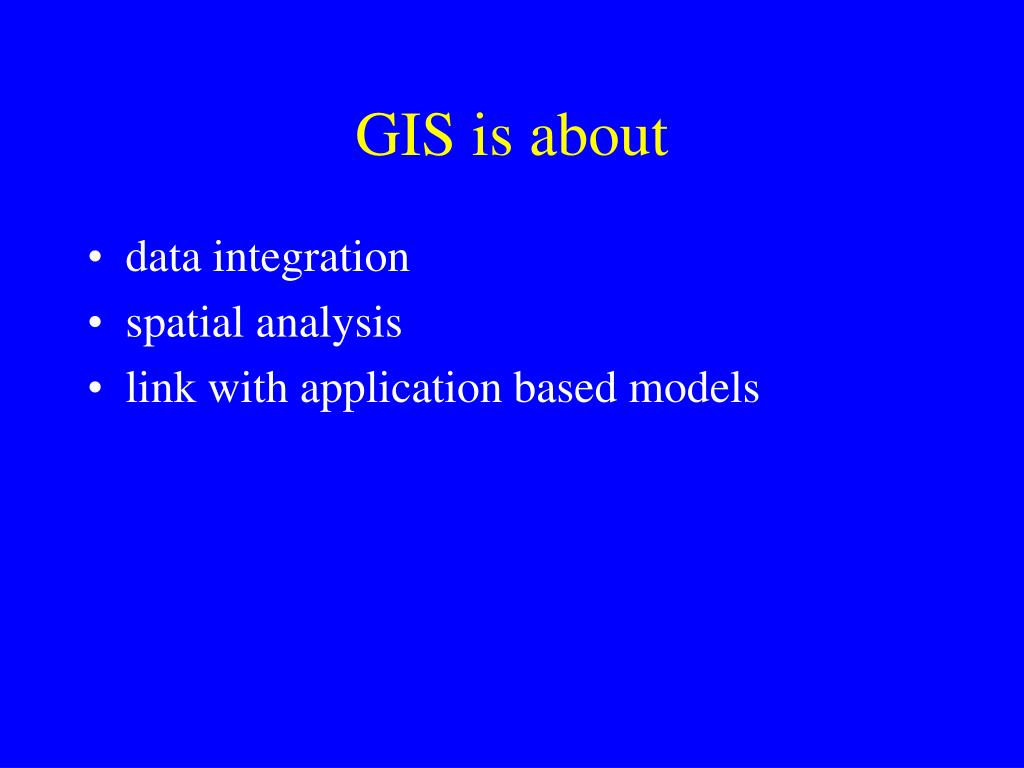 GIS is about

• data integration
• spatial analysis
• link with application based models